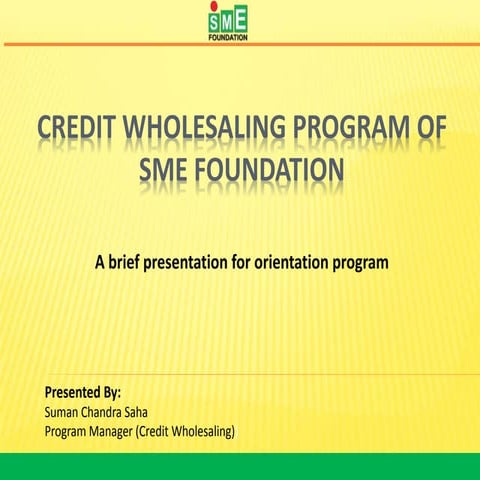 SME
FOUNDATION

CREDIT WHOLESALING PROGRAM OF SME FOUNDATION

A brief presentation for orientation program

Presented By:
Suman Chandra Saha
Program Manager (Credit Wholesaling)